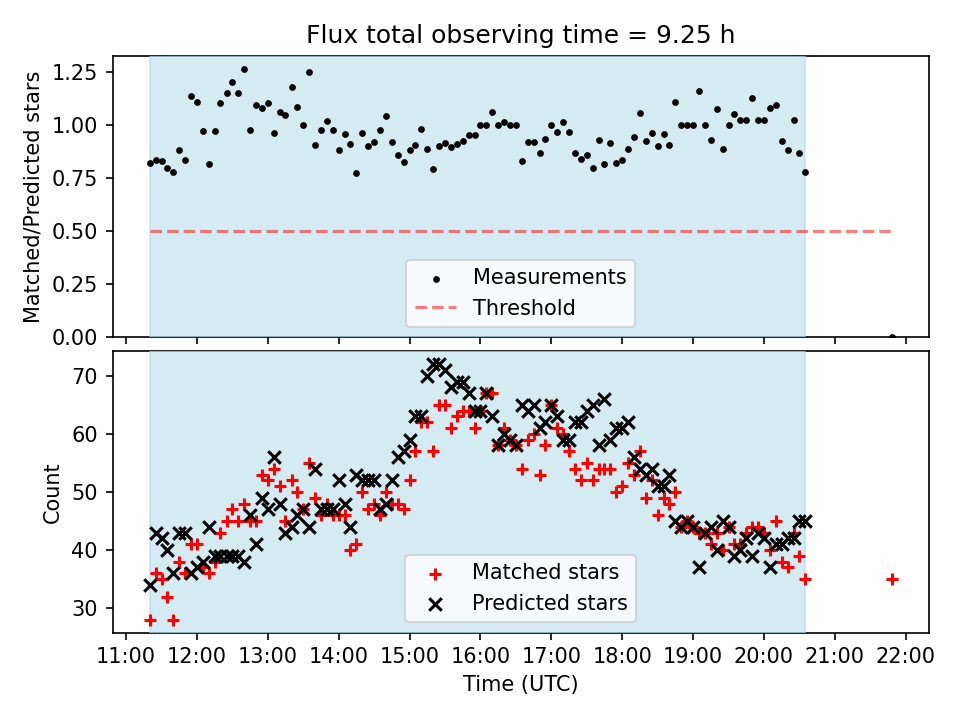 Flux total observing time = 9.25 h

Matched/Predicted stars

1.25
1.00
0.75
0.50
0.25
0.00

Measurements
Threshold

Count

70
60
50
40
30

Matched stars
Predicted stars

11:00 12:00 13:00 14:00 15:00 16:00 17:00 18:00 19:00 20:00 21:00 22:00

Time (UTC)